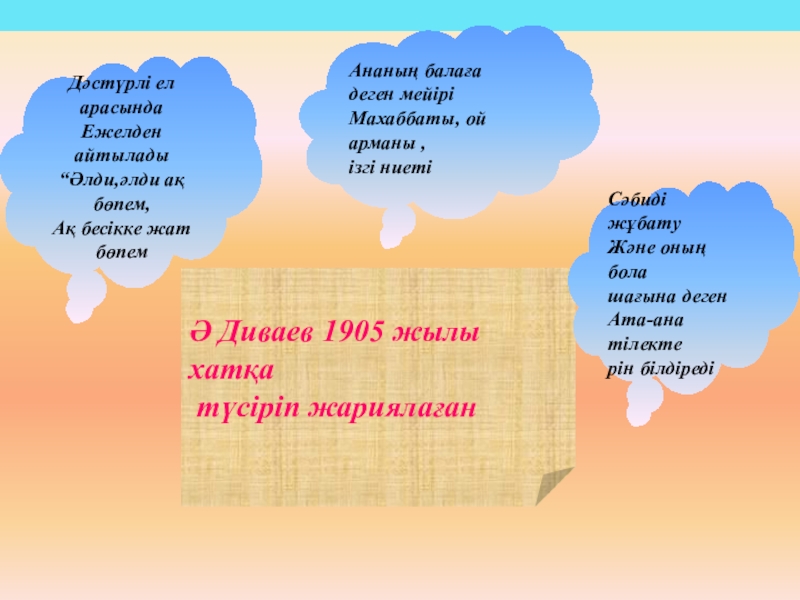 Дәстүрлі ел арасында Ежелден айтылады “Әлди,әлди ақ бөпем, Ақ бесікке жат бөпем

Ананың балаға деген мейірі Махаббаты, ой арманы , ізгі ниеті

Сәбиді жұбату Және оның бола шағына деген Ата-ана тілекте рін білдіреді

Ә Диваев 1905 жылы хатқа түсіріп жариялаған